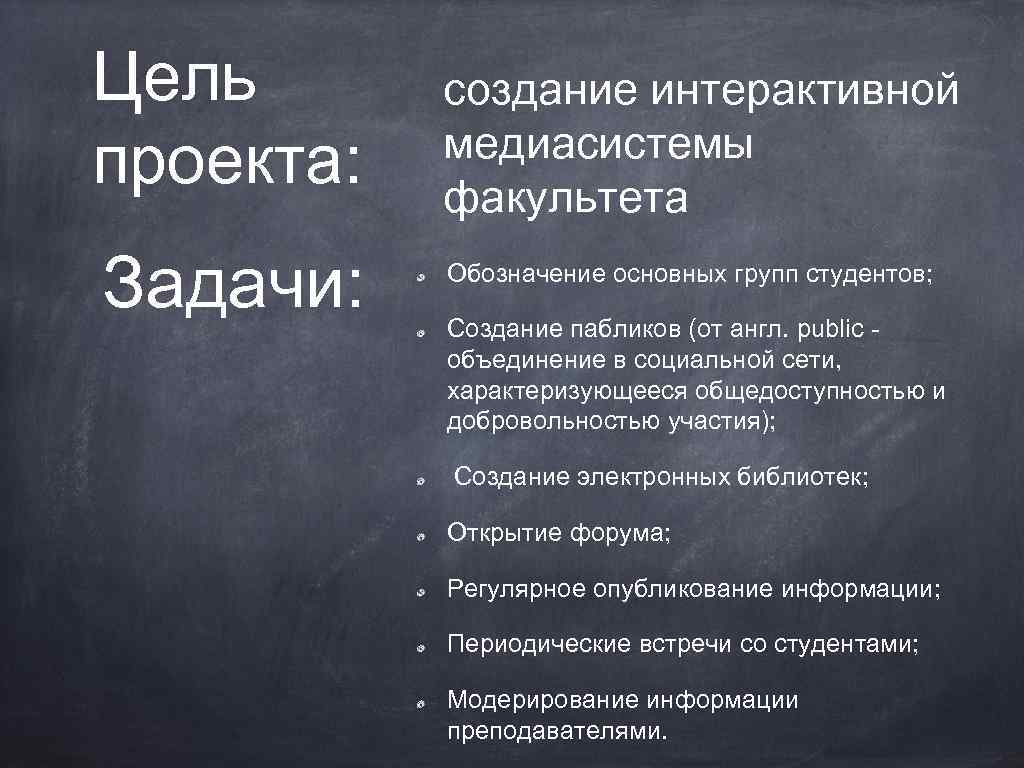 Цель проекта:

создание интерактивной медиасистемы факультета

Задачи:

Обозначение основных групп студентов;

Создание пабликов (от англ. public - объединение в социальной сети, характеризующееся общедоступностью и добровольностью участия);

Создание электронных библиотек;

Открытие форума;

Регулярное опубликование информации;

Периодические встречи со студентами;

Модерирование информации преподавателями.